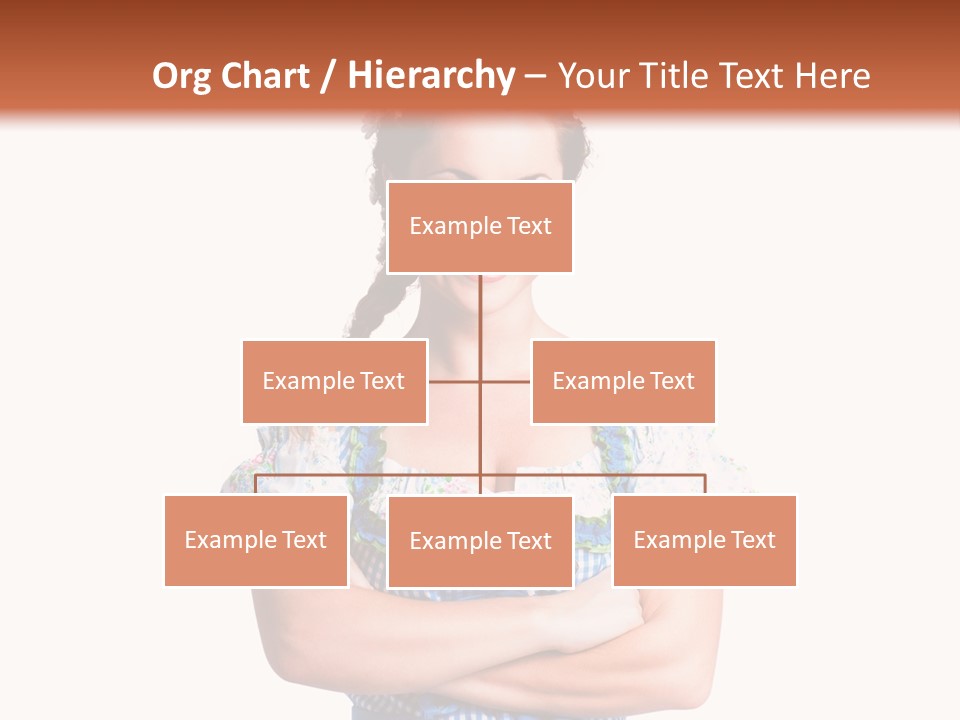 Org Chart / Hierarchy – Your Title Text Here

Example Text

Example Text

Example Text

Example Text

Example Text

Example Text